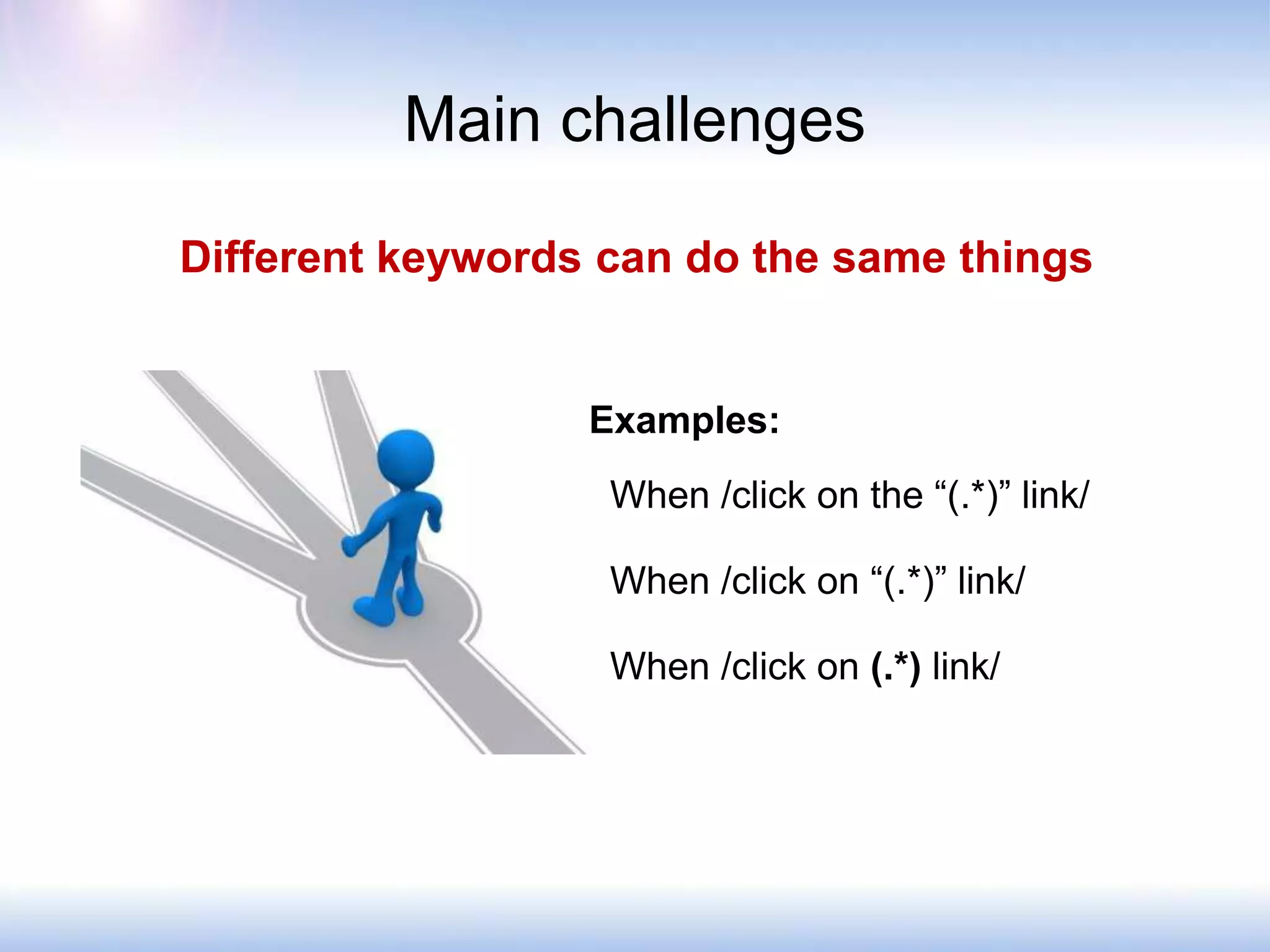 Main challenges

Different keywords can do the same things

Examples:

When /click on the “(.*)” link/

When /click on “(.*)” link/

When /click on (.*) link/